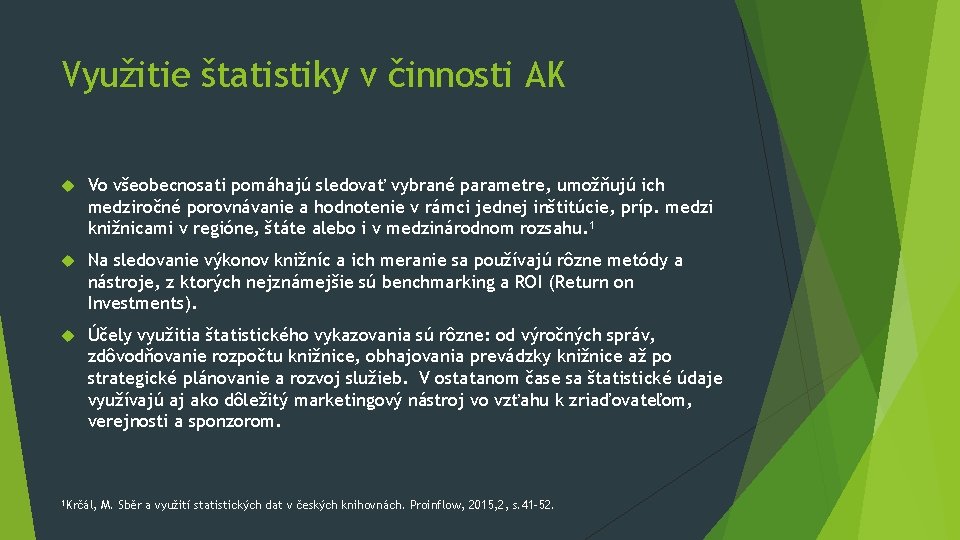 Využitie štatistiky v činnosti AK

Vo všeobecnosati pomáhajú sledovať vybrané parametre, umožňujú ich medziročné porovnávanie a hodnotenie v rámci jednej inštitúcie, príp. medzi knižnicami v regióne, štáte alebo i v medzinárodnom rozsahu.$^1$

Na sledovanie výkonov knižníc a ich meranie sa používajú rôzne metódy a nástroje, z ktorých nejznámejšie sú benchmarking a ROI (Return on Investments).

Účely využitia štatistického vykazovania sú rôzne: od výročných správ, zdôvodňovanie rozpočtu knižnice, obhajovania prevádzky knižnice až po strategické plánovanie a rozvoj služieb. V ostatanom čase sa štatistické údaje využívajú aj ako dôležitý marketingový nástroj vo vzťahu k zriaďovateľom, verejnosti a sponzorom.

$^1$Krčál, M. Sběr a využití statistických dat v českých knihovnách. Proinflow, 2015,2, s.41-52.